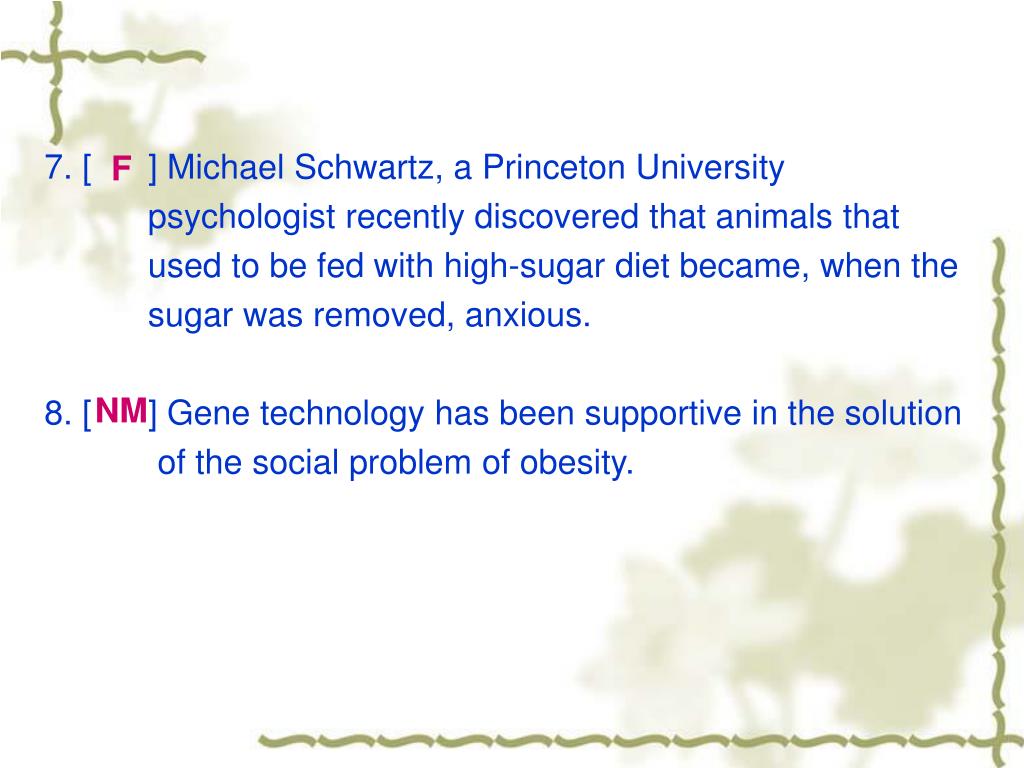 7. [ F ] Michael Schwartz, a Princeton University psychologist recently discovered that animals that used to be fed with high-sugar diet became, when the sugar was removed, anxious.

8. [NM] Gene technology has been supportive in the solution of the social problem of obesity.